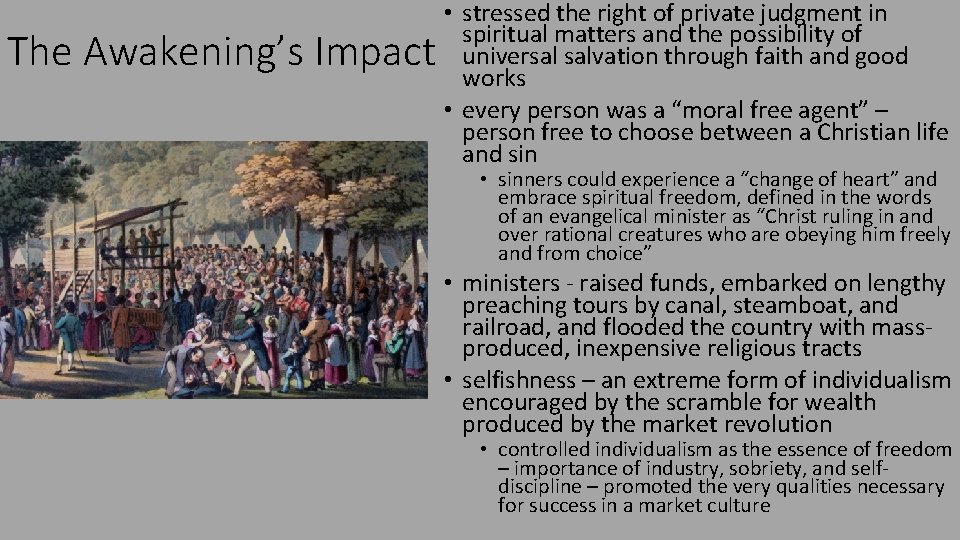 The Awakening's Impact

• stressed the right of private judgment in spiritual matters and the possibility of universal salvation through faith and good works

• every person was a "moral free agent" – person free to choose between a Christian life and sin

• sinners could experience a "change of heart" and embrace spiritual freedom, defined in the words of an evangelical minister as "Christ ruling in and over rational creatures who are obeying him freely and from choice"

• ministers - raised funds, embarked on lengthy preaching tours by canal, steamboat, and railroad, and flooded the country with mass-produced, inexpensive religious tracts

• selfishness – an extreme form of individualism encouraged by the scramble for wealth produced by the market revolution

• controlled individualism as the essence of freedom – importance of industry, sobriety, and self-discipline – promoted the very qualities necessary for success in a market culture